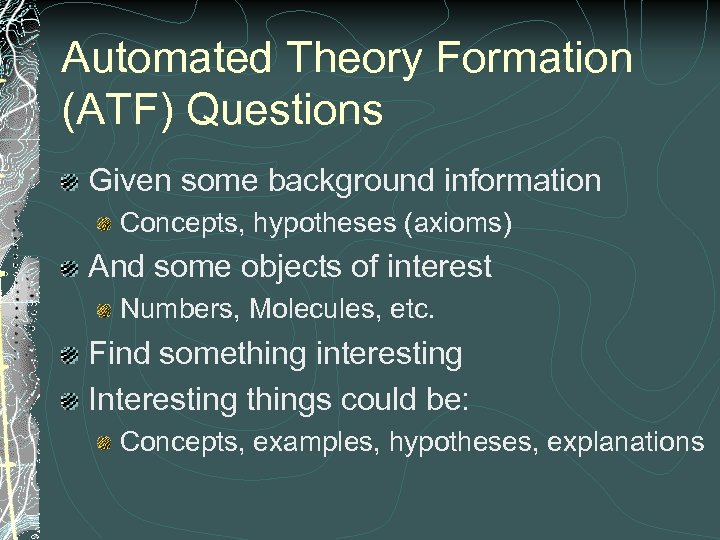 Automated Theory Formation (ATF) Questions

Given some background information

Concepts, hypotheses (axioms)

And some objects of interest

Numbers, Molecules, etc.

Find something interesting

Interesting things could be:

Concepts, examples, hypotheses, explanations